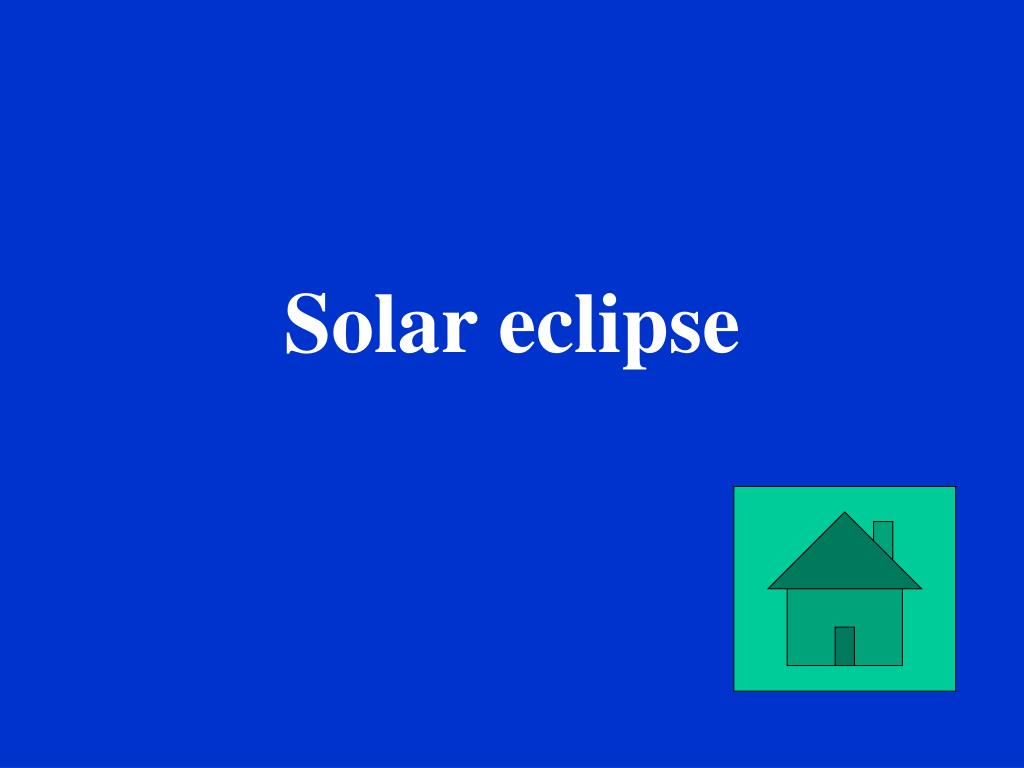 Solar eclipse